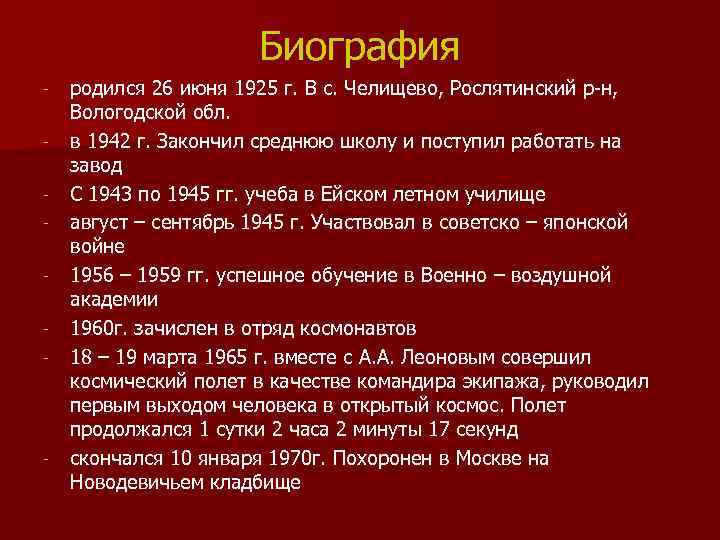 Биография

- родился 26 июня 1925 г. В с. Челищево, Рослятинский р-н, Вологодской обл.
- в 1942 г. Закончил среднюю школу и поступил работать на завод
- С 1943 по 1945 гг. учеба в Ейском летном училище
- август – сентябрь 1945 г. Участвовал в советско – японской войне
- 1956 – 1959 гг. успешное обучение в Военно – воздушной академии
- 1960г. зачислен в отряд космонавтов
- 18 – 19 марта 1965 г. вместе с А.А. Леоновым совершил космический полет в качестве командира экипажа, руководил первым выходом человека в открытый космос. Полет продолжался 1 сутки 2 часа 2 минуты 17 секунд
- скончался 10 января 1970г. Похоронен в Москве на Новодевичьем кладбище